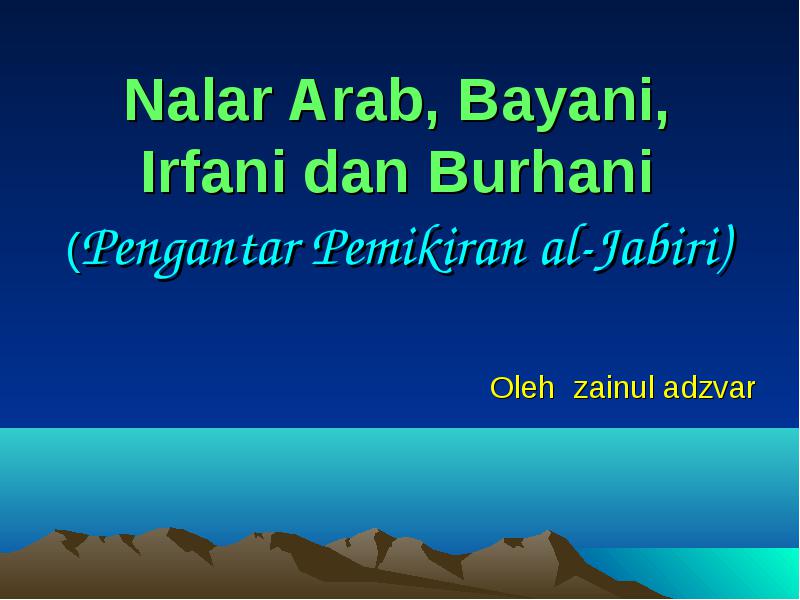 Nalar Arab, Bayani, Irfani dan Burhani
(Pengantar Pemikiran al-Jabiri)

Oleh zainul adzvar